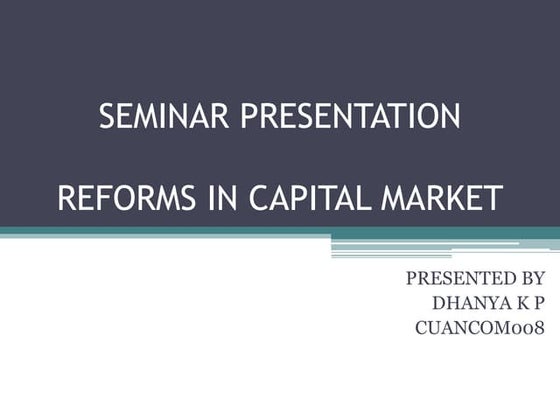 SEMINAR PRESENTATION

REFORMS IN CAPITAL MARKET

PRESENTED BY
DHANYA K P
CUANCOM008